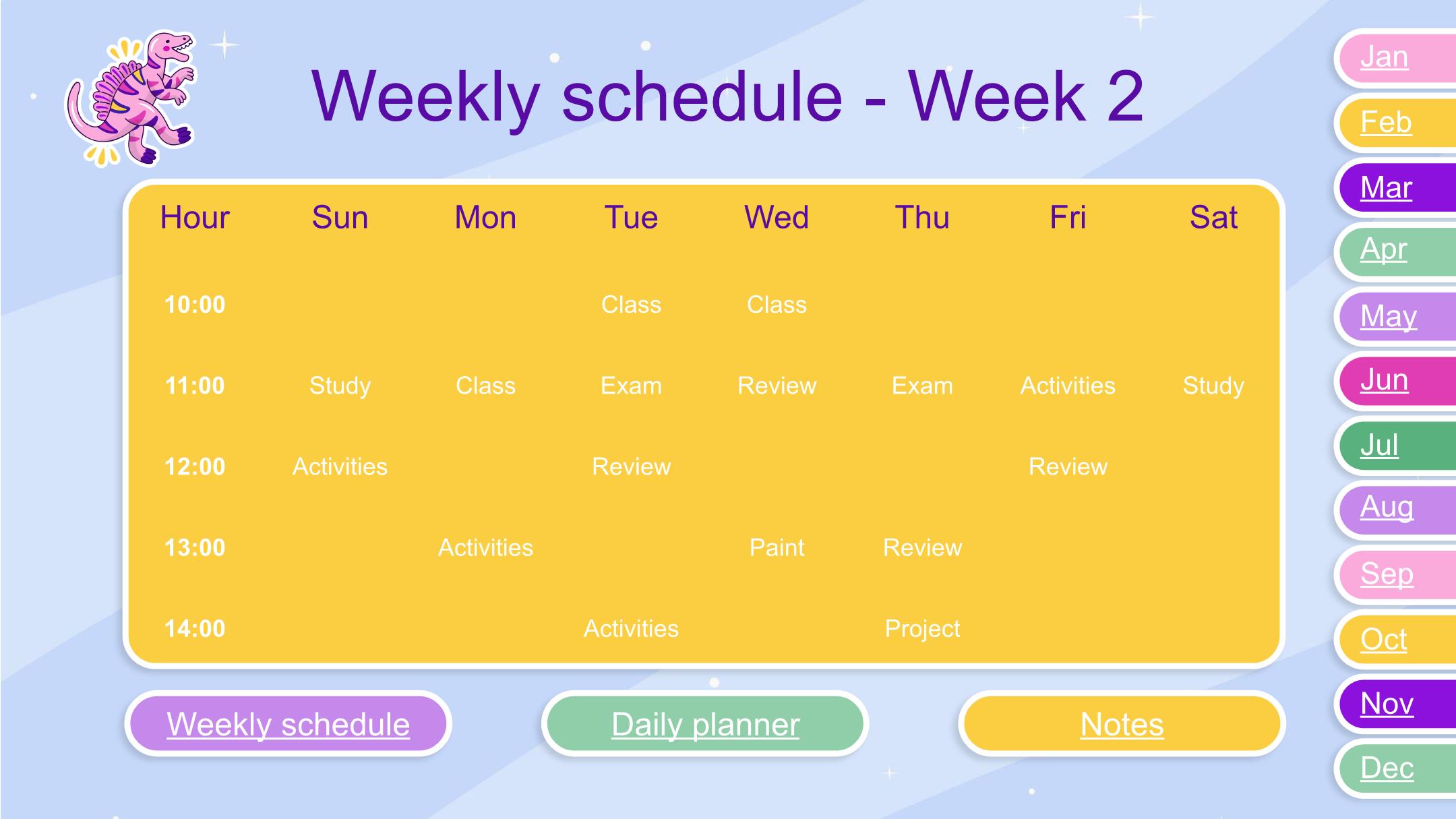 Weekly schedule - Week 2

| Hour | Sun | Mon | Tue | Wed | Thu | Fri | Sat |
|---|---|---|---|---|---|---|---|
| 10:00 | | | Class | Class | | | |
| 11:00 | Study | Class | Exam | Review | Exam | Activities | Study |
| 12:00 | Activities | | Review | | | Review | |
| 13:00 | | Activities | | Paint | Review | | |
| 14:00 | | | Activities | | Project | | |

Weekly schedule
Daily planner
Notes

Jan
Feb
Mar
Apr
May
Jun
Jul
Aug
Sep
Oct
Nov
Dec